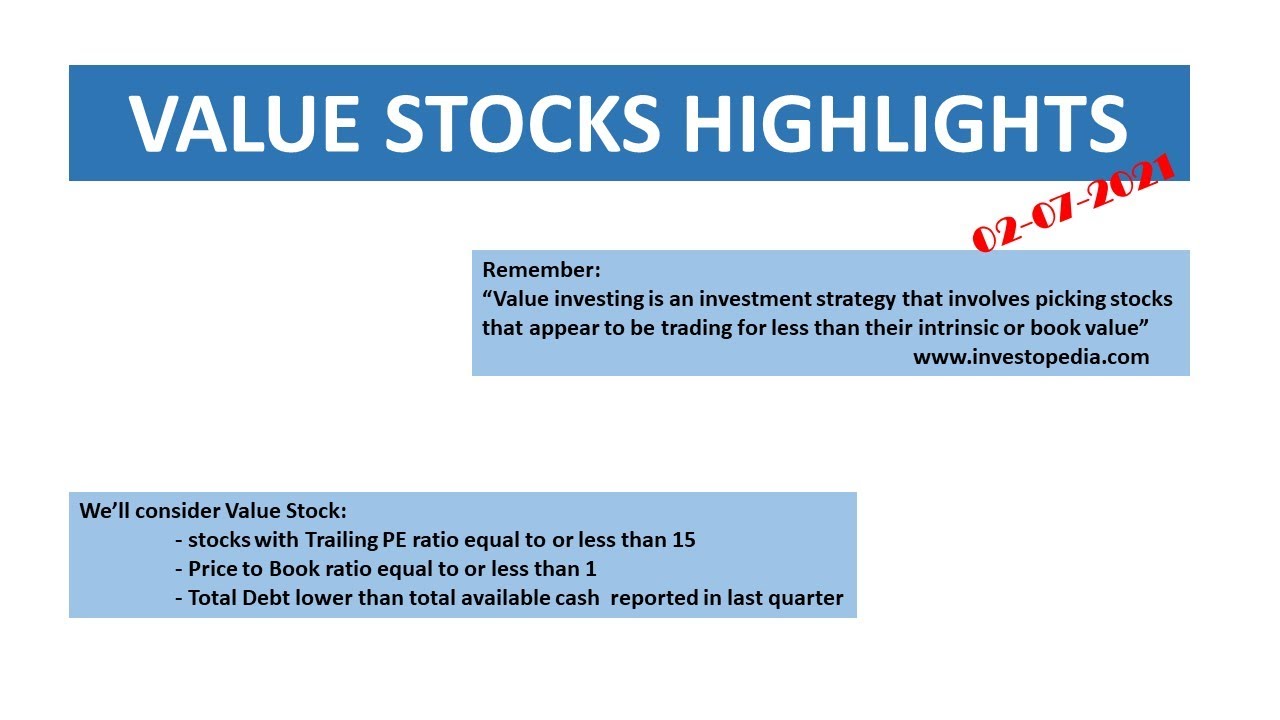 VALUE STOCKS HIGHLIGHTS

02-07-2021

Remember:
“Value investing is an investment strategy that involves picking stocks that appear to be trading for less than their intrinsic or book value”
www.investopedia.com

We’ll consider Value Stock:
- stocks with Trailing PE ratio equal to or less than 15
- Price to Book ratio equal to or less than 1
- Total Debt lower than total available cash reported in last quarter